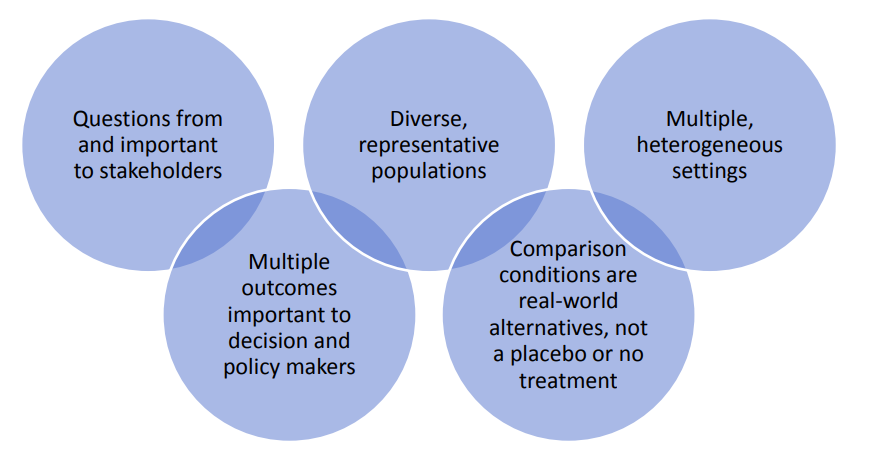 Questions from and important to stakeholders

Diverse, representative populations

Multiple, heterogeneous settings

Multiple outcomes important to decision and policy makers

Comparison conditions are real-world alternatives, not a placebo or no treatment